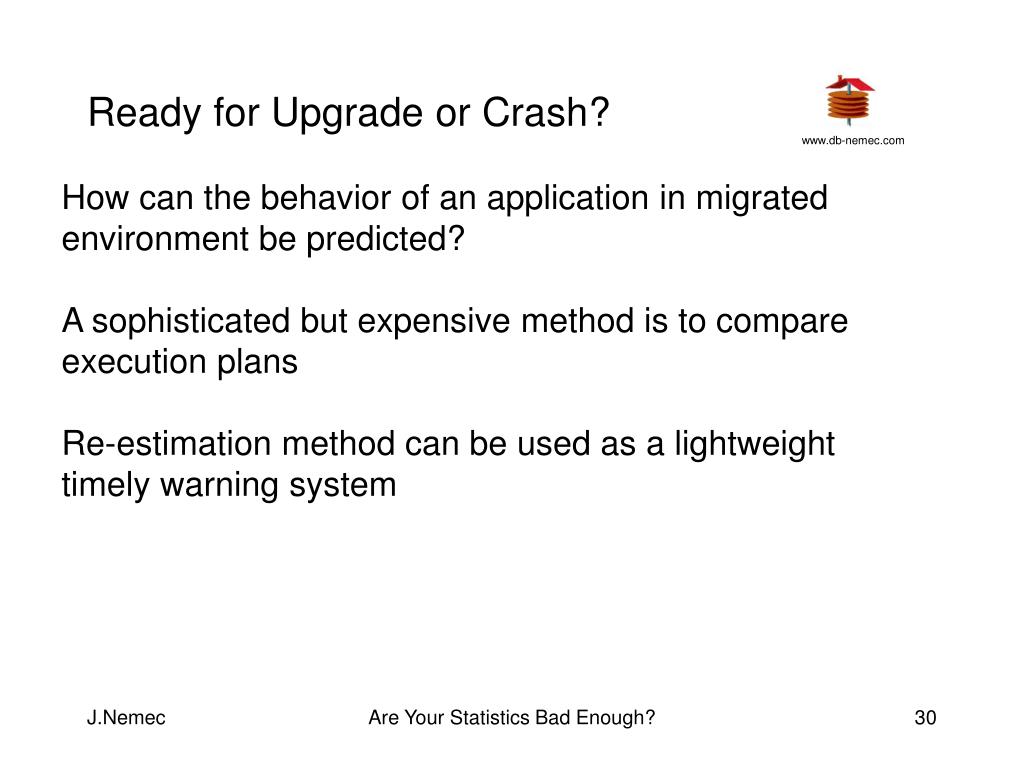 Ready for Upgrade or Crash?

www.db-nemec.com

How can the behavior of an application in migrated environment be predicted?

A sophisticated but expensive method is to compare execution plans

Re-estimation method can be used as a lightweight timely warning system

J.Nemec

Are Your Statistics Bad Enough?

30